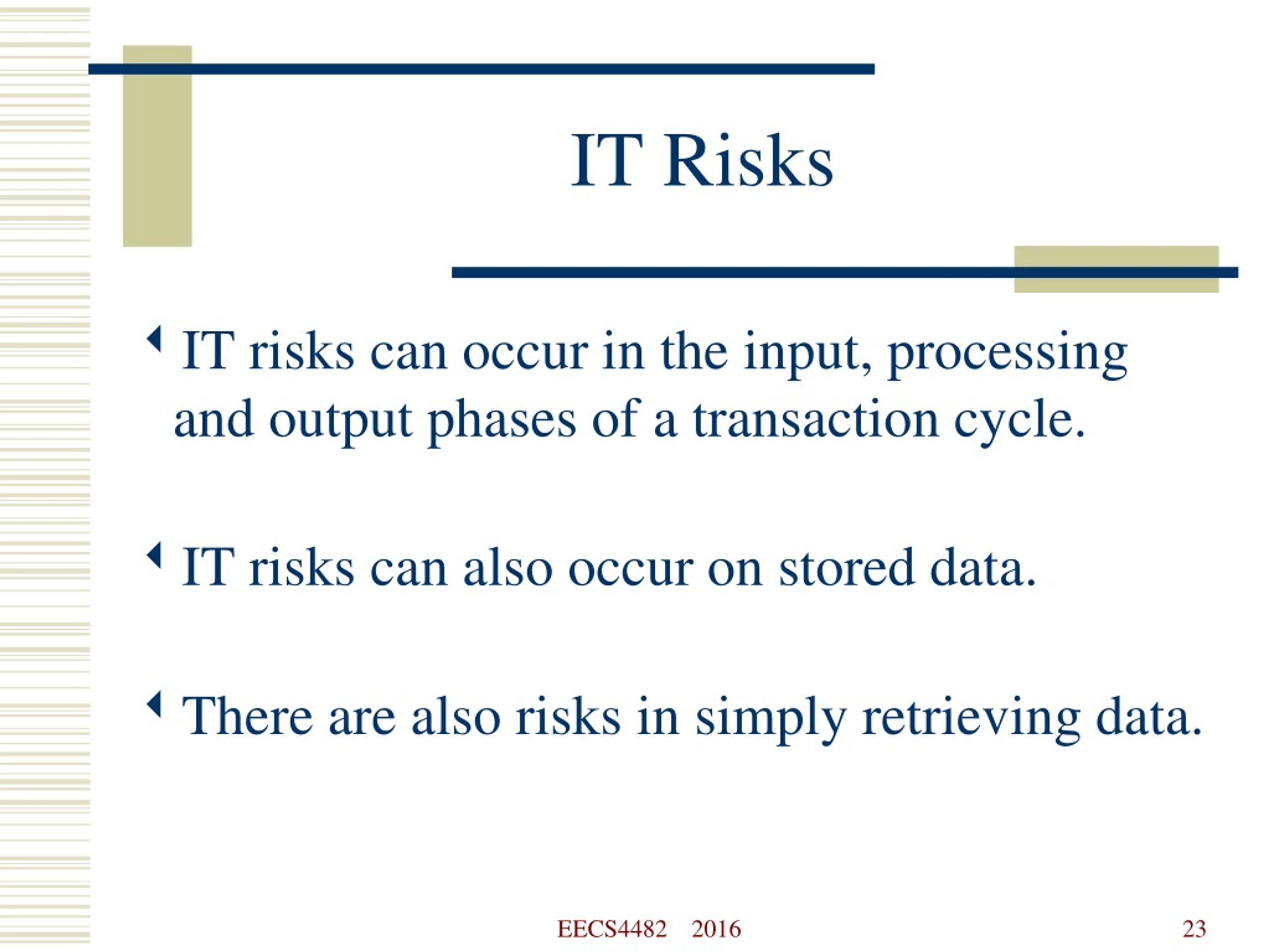 IT Risks

IT risks can occur in the input, processing and output phases of a transaction cycle.

IT risks can also occur on stored data.

There are also risks in simply retrieving data.

EECS4482 2016

23